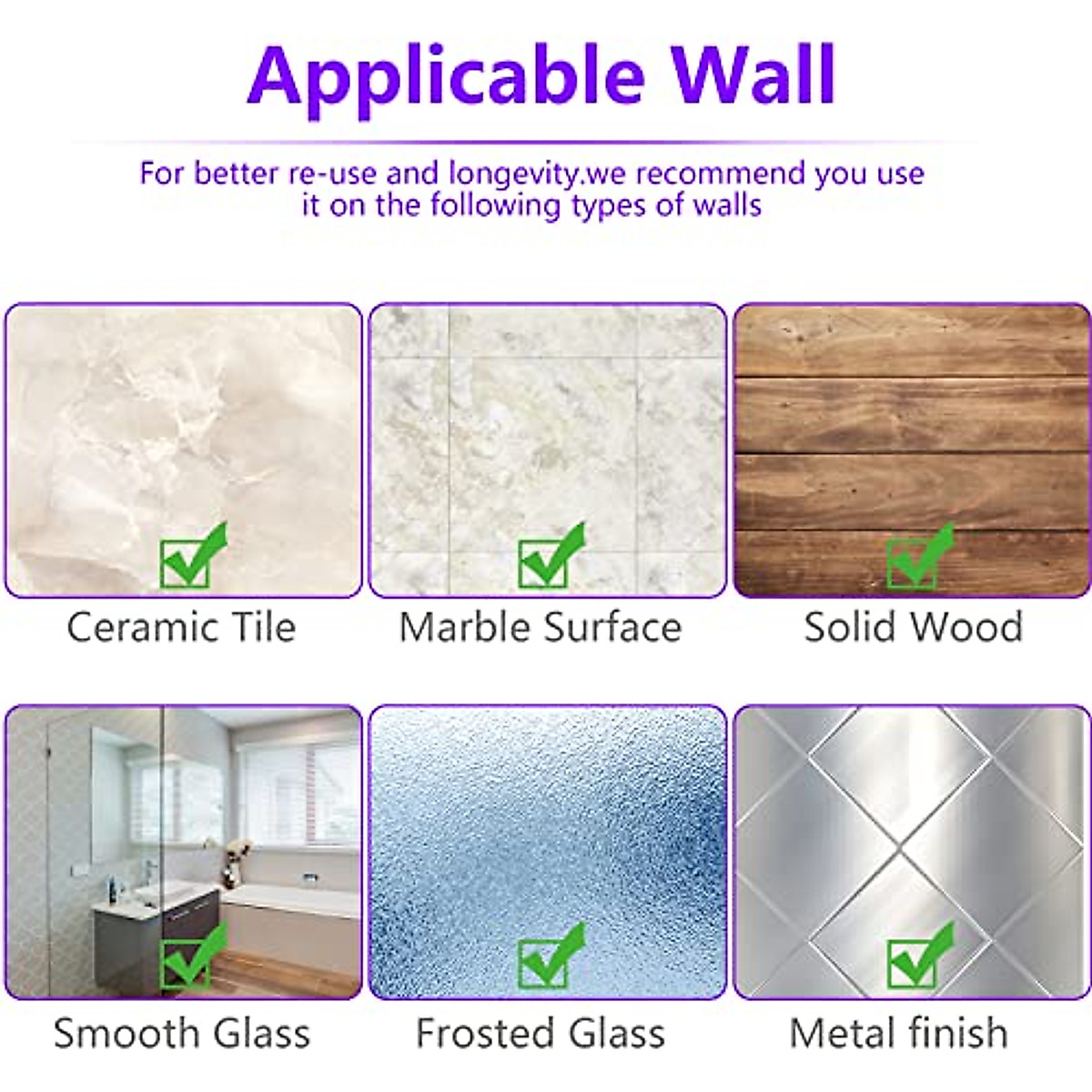 Applicable Wall

For better re-use and longevity.we recommend you use it on the following types of walls

Ceramic Tile

Marble Surface

Solid Wood

Smooth Glass

Frosted Glass

Metal finish